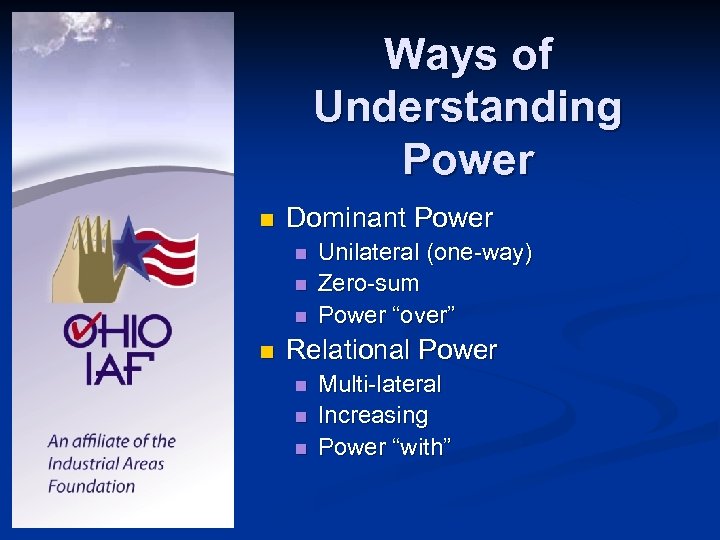 OHIO IAF

An affiliate of the Industrial Areas Foundation

Ways of Understanding Power

- Dominant Power
  - Unilateral (one-way)
  - Zero-sum
  - Power “over”
- Relational Power
  - Multi-lateral
  - Increasing
  - Power “with”